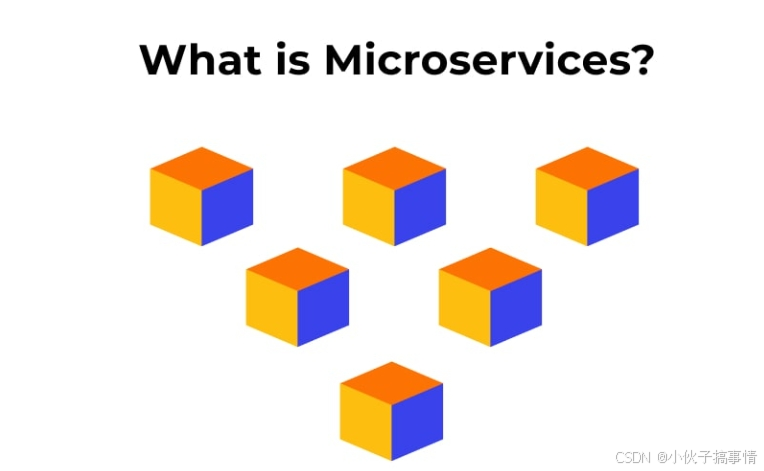 What is Microservices?

CSDN @小伙子搞事情